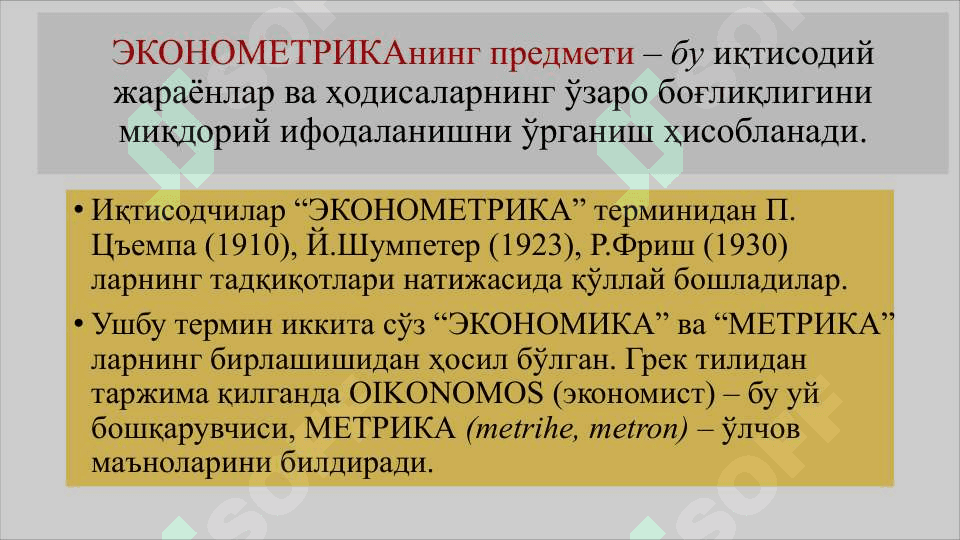 ЭКОНОМЕТРИКАнинг предмети – бу иқтисодий жараёнлар ва ҳодисаларнинг ўзаро боғлиқлигини миқдорий ифодаланишни ўрганиш ҳисобланади.

• Иқтисодчилар “ЭКОНОМЕТРИКА” терминидан П. Цъемпа (1910), Й.Шумпетер (1923), Р.Фриш (1930) ларнинг тадқиқотлари натижасида қўллай бошладилар.

• Ушбу термин иккита сўз “ЭКОНОМИКА” ва “МЕТРИКА” ларнинг бирлашишидан ҳосил бўлган. Грек тилидан таржима қилганда OIKONOMOS (экономист) – бу уй бошқарувчиси, МЕТРИКА (metrihe, metron) – ўлчов маъноларини билдиради.